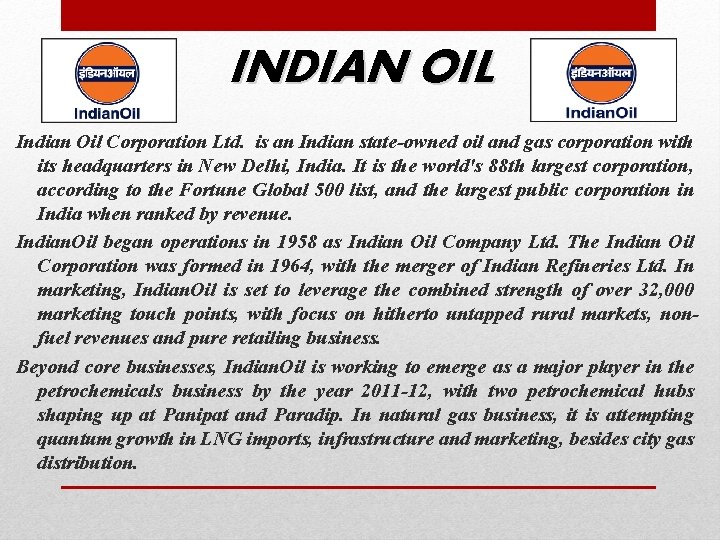 इंडियनऑयल
IndianOil

INDIAN OIL

इंडियनऑयल
IndianOil

Indian Oil Corporation Ltd. is an Indian state-owned oil and gas corporation with its headquarters in New Delhi, India. It is the world's 88th largest corporation, according to the Fortune Global 500 list, and the largest public corporation in India when ranked by revenue.

IndianOil began operations in 1958 as Indian Oil Company Ltd. The Indian Oil Corporation was formed in 1964, with the merger of Indian Refineries Ltd. In marketing, IndianOil is set to leverage the combined strength of over 32,000 marketing touch points, with focus on hitherto untapped rural markets, non-fuel revenues and pure retailing business.

Beyond core businesses, IndianOil is working to emerge as a major player in the petrochemicals business by the year 2011-12, with two petrochemical hubs shaping up at Panipat and Paradip. In natural gas business, it is attempting quantum growth in LNG imports, infrastructure and marketing, besides city gas distribution.